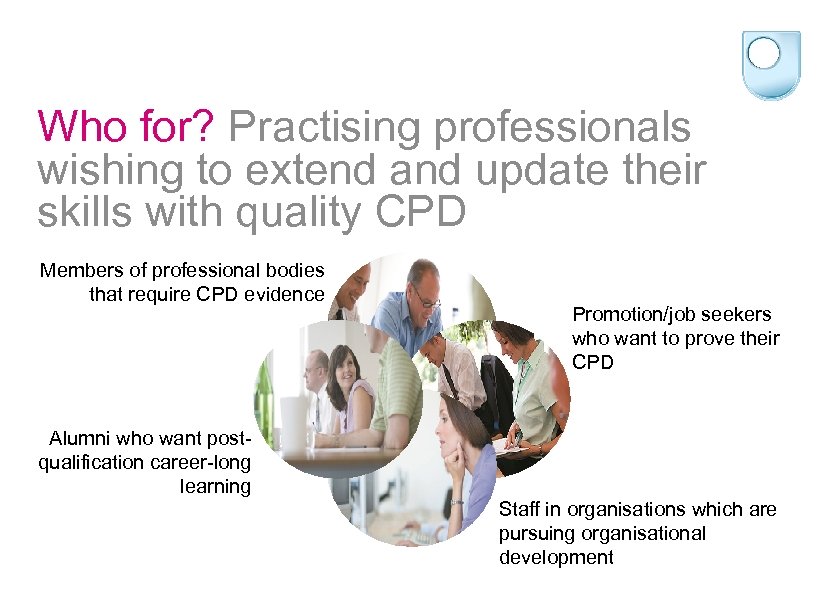 Who for? Practising professionals wishing to extend and update their skills with quality CPD

Members of professional bodies that require CPD evidence

Promotion/job seekers who want to prove their CPD

Alumni who want post-qualification career-long learning

Staff in organisations which are pursuing organisational development